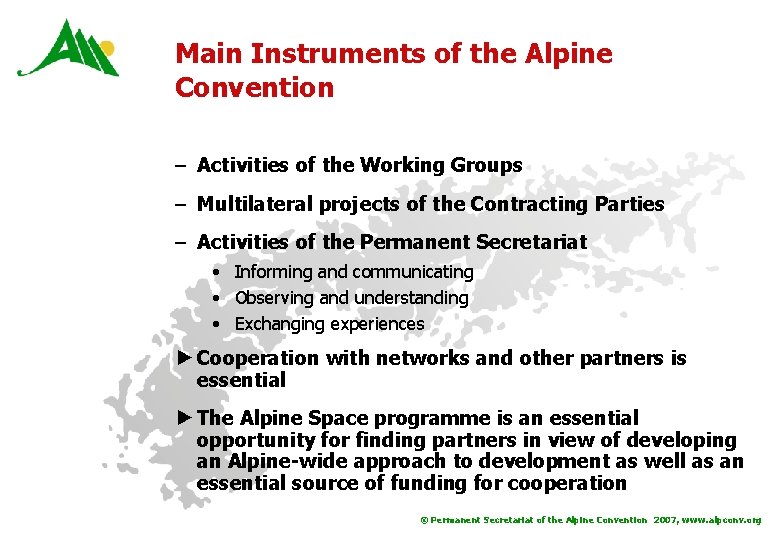 Main Instruments of the Alpine Convention

– Activities of the Working Groups

– Multilateral projects of the Contracting Parties

– Activities of the Permanent Secretariat

• Informing and communicating

• Observing and understanding

• Exchanging experiences

► Cooperation with networks and other partners is essential

► The Alpine Space programme is an essential opportunity for finding partners in view of developing an Alpine-wide approach to development as well as an essential source of funding for cooperation

© Permanent Secretariat of the Alpine Convention 2007, www.alpconv.org